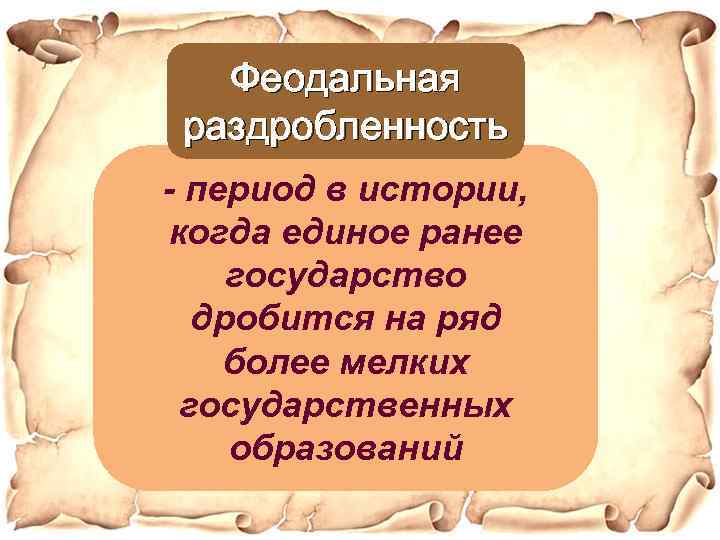 Феодальная раздробленность

- период в истории, когда единое ранее государство дробится на ряд более мелких государственных образований